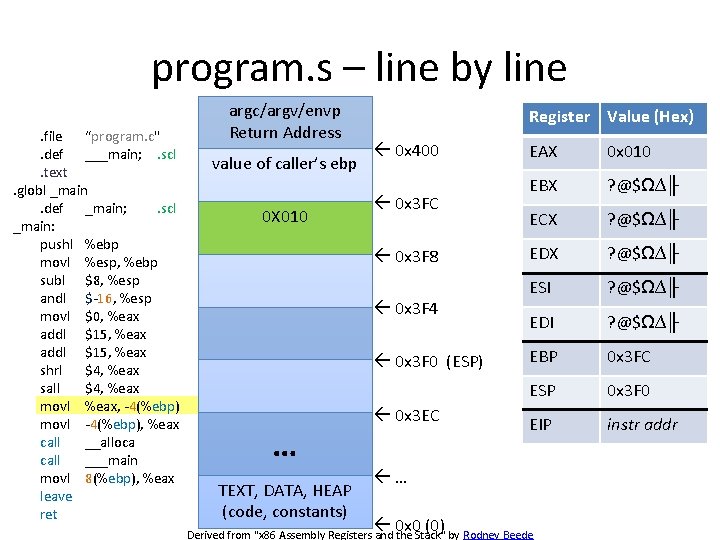 program.s – line by line

.file "program.c"
.def ___main; .scl
.text
.globl _main
.def _main; .scl
_main:
pushl %ebp
movl %esp, %ebp
subl $8, %esp
andl $-16, %esp
movl $0, %eax
addl $15, %eax
addl $15, %eax
shrl $4, %eax
sall $4, %eax
movl %eax, -4(%ebp)
movl -4(%ebp), %eax
call __alloca
call ___main
movl 8(%ebp), %eax
leave
ret

argc/argv/envp
Return Address

value of caller's ebp

0X010

...

TEXT, DATA, HEAP
(code, constants)

← 0x400
← 0x3FC
← 0x3F8
← 0x3F4
← 0x3F0 (ESP)
← 0x3EC
← ...
← 0x0 (0)

| Register | Value (Hex) |
|---|---|
| EAX | 0x010 |
| EBX | ?@$ΩΔ╟ |
| ECX | ?@$ΩΔ╟ |
| EDX | ?@$ΩΔ╟ |
| ESI | ?@$ΩΔ╟ |
| EDI | ?@$ΩΔ╟ |
| EBP | 0x3FC |
| ESP | 0x3F0 |
| EIP | instr addr |

Derived from "x86 Assembly Registers and the Stack" by Rodney Beede